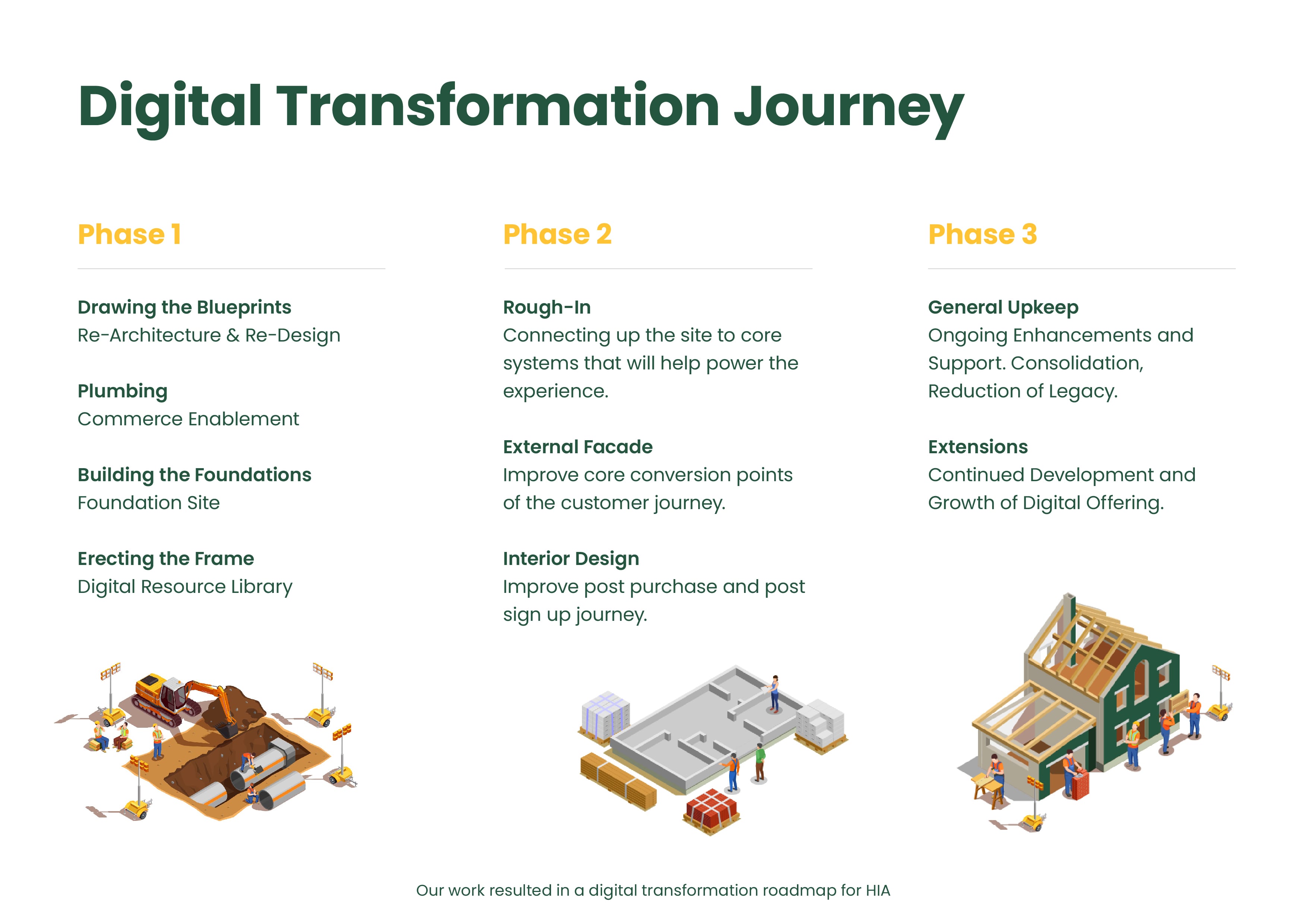 Digital Transformation Journey

Phase 1

Drawing the Blueprints
Re-Architecture & Re-Design

Plumbing
Commerce Enablement

Building the Foundations
Foundation Site

Erecting the Frame
Digital Resource Library

Phase 2

Rough-In
Connecting up the site to core systems that will help power the experience.

External Facade
Improve core conversion points of the customer journey.

Interior Design
Improve post purchase and post sign up journey.

Phase 3

General Upkeep
Ongoing Enhancements and Support. Consolidation, Reduction of Legacy.

Extensions
Continued Development and Growth of Digital Offering.

Our work resulted in a digital transformation roadmap for HIA